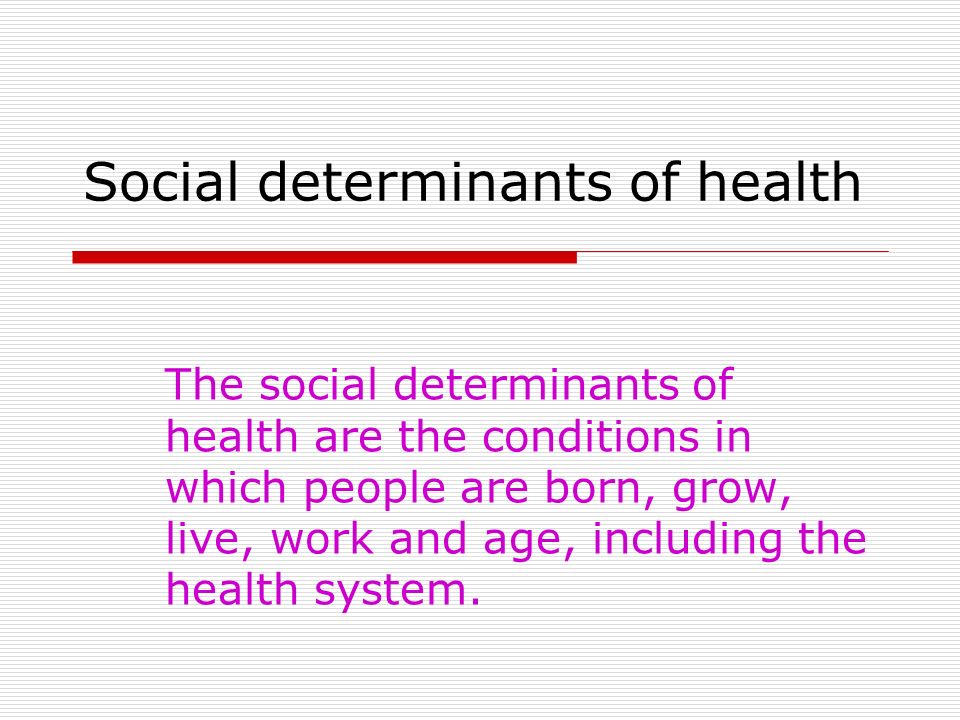 Social determinants of health

The social determinants of health are the conditions in which people are born, grow, live, work and age, including the health system.